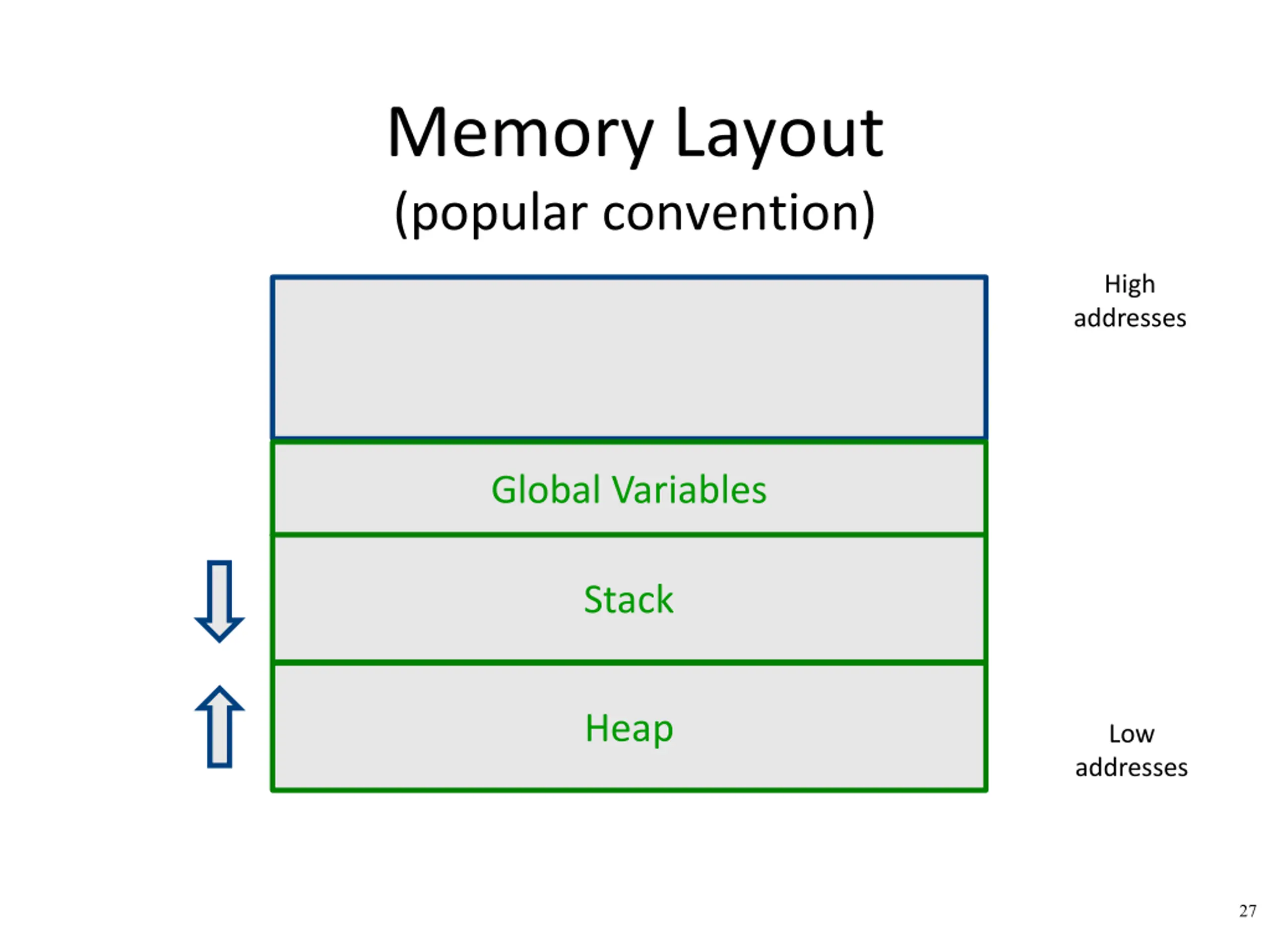 Memory Layout
(popular convention)

High addresses

Global Variables

Stack

Heap

Low addresses

27